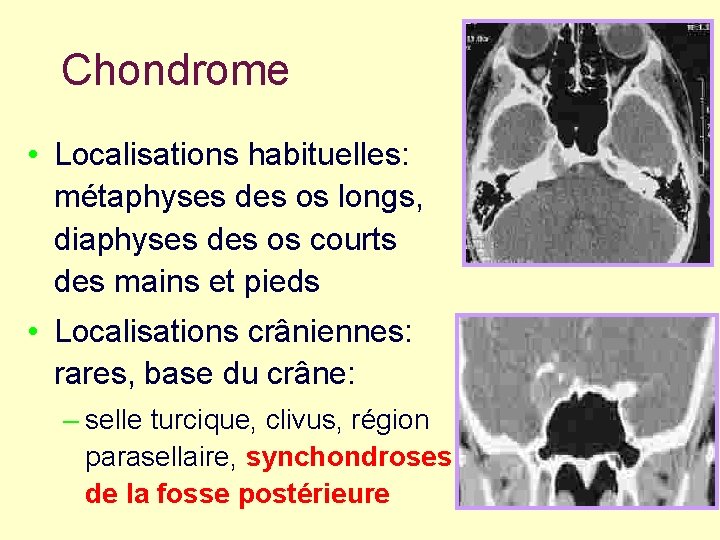 Chondrome

• Localisations habituelles: métaphyses des os longs, diaphyses des os courts des mains et pieds

• Localisations crâniennes: rares, base du crâne:

– selle turcique, clivus, région parasellaire, synchondroses de la fosse postérieure